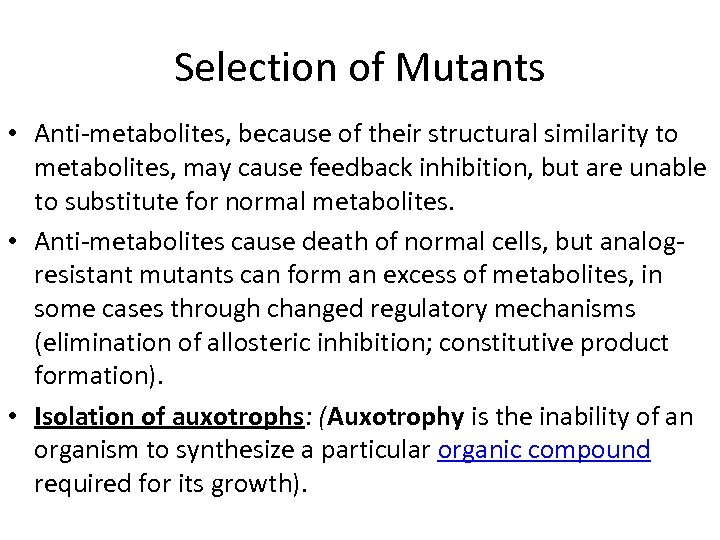 Selection of Mutants

• Anti-metabolites, because of their structural similarity to metabolites, may cause feedback inhibition, but are unable to substitute for normal metabolites.

• Anti-metabolites cause death of normal cells, but analog-resistant mutants can form an excess of metabolites, in some cases through changed regulatory mechanisms (elimination of allosteric inhibition; constitutive product formation).

• Isolation of auxotrophs: (Auxotrophy is the inability of an organism to synthesize a particular organic compound required for its growth).